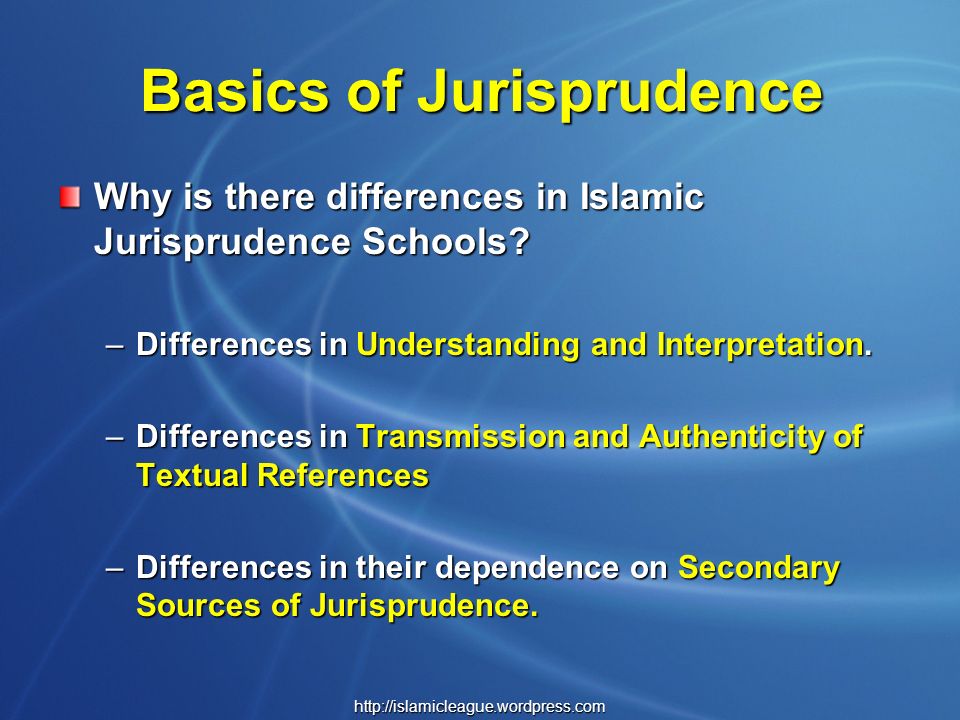 Basics of Jurisprudence

Why is there differences in Islamic Jurisprudence Schools?

– Differences in Understanding and Interpretation.

– Differences in Transmission and Authenticity of Textual References

– Differences in their dependence on Secondary Sources of Jurisprudence.

http://islamicleague.wordpress.com